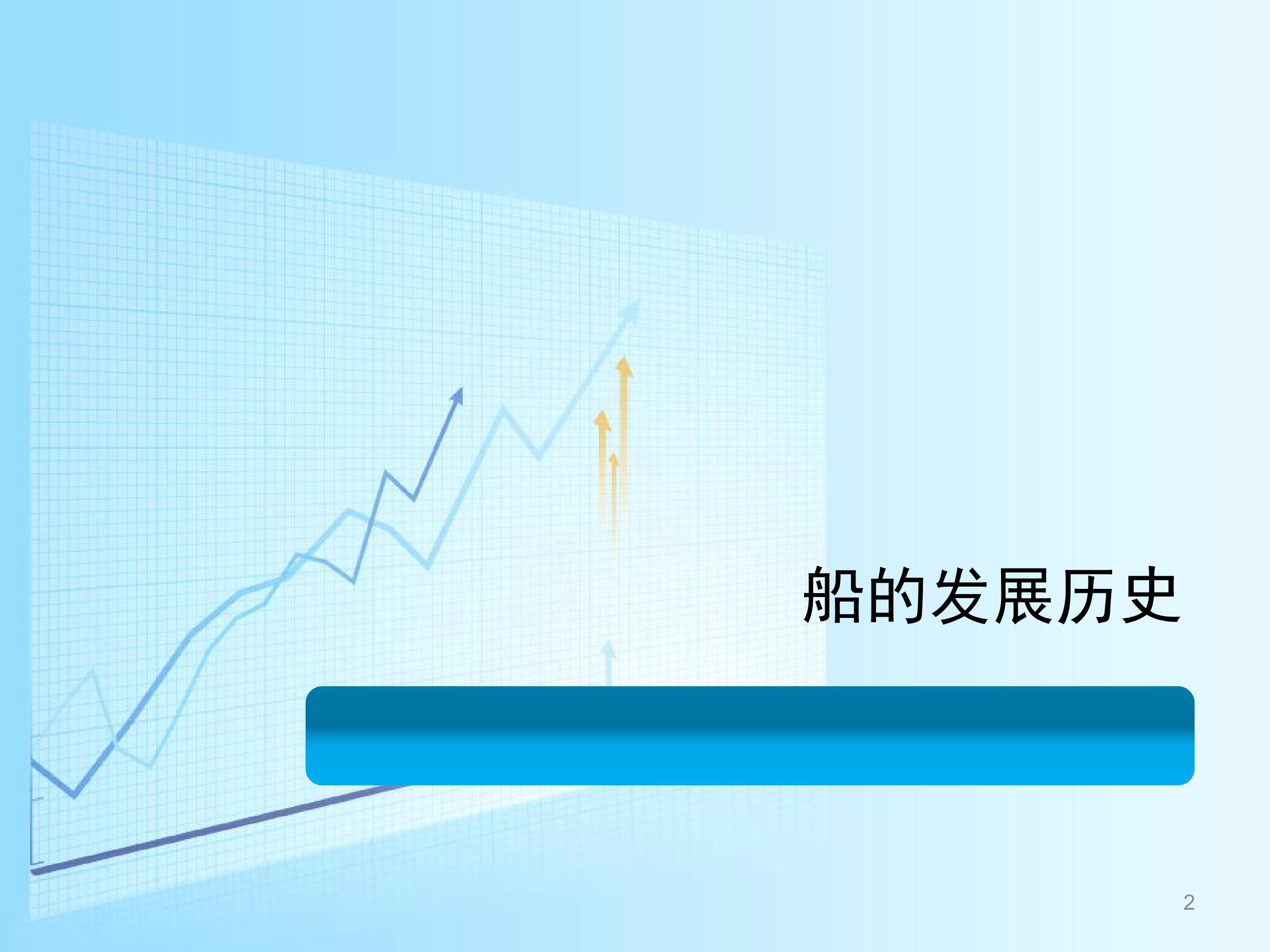 船的发展历史

2